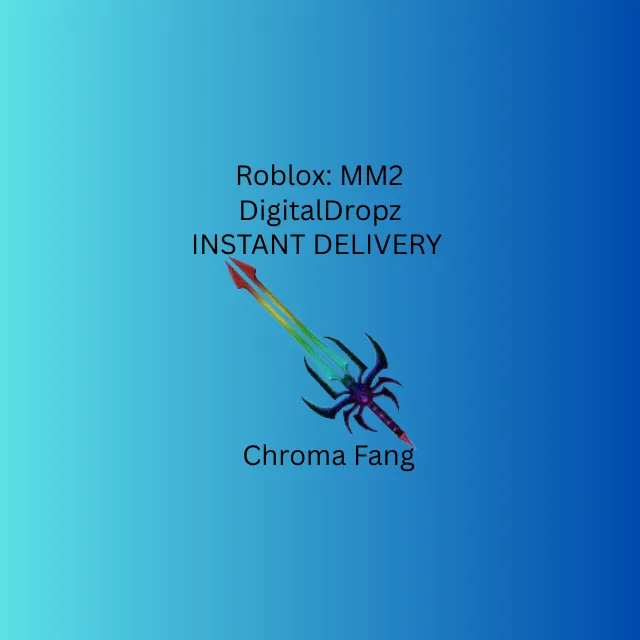 Roblox: MM2
DigitalDropz
INSTANT DELIVERY

Chroma Fang